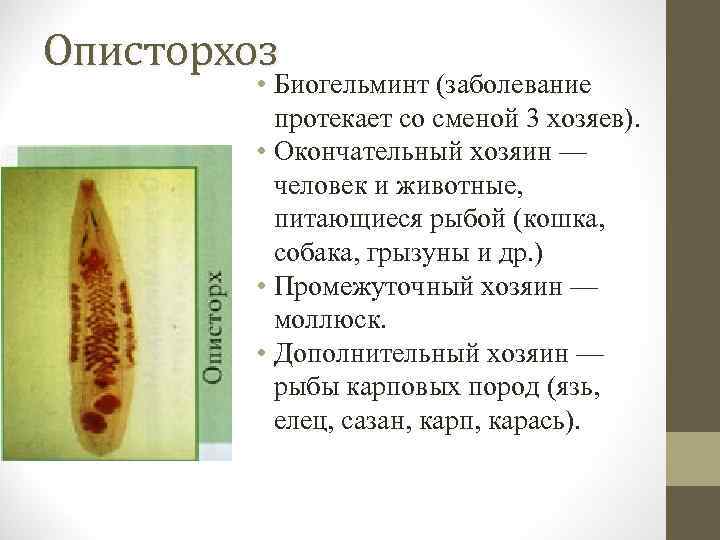 Описторхоз

• Биогельминт (заболевание протекает со сменой 3 хозяев).
• Окончательный хозяин — человек и животные, питающиеся рыбой (кошка, собака, грызуны и др.)
• Промежуточный хозяин — моллюск.
• Дополнительный хозяин — рыбы карповых пород (язь, елец, сазан, карп, карась).

Описторх